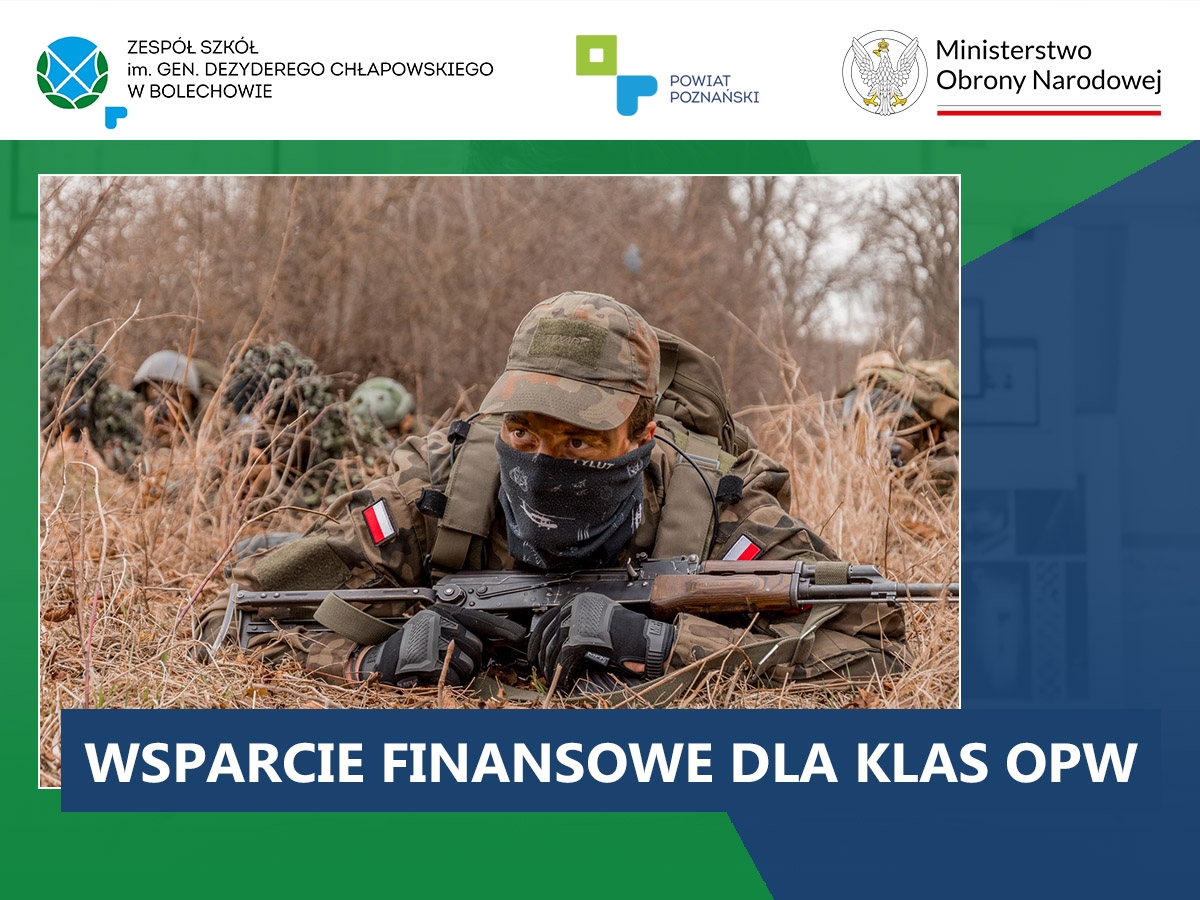 ZESPÓŁ SZKÓŁ
im. GEN. DEZYDEREGO CHŁAPOWSKIEGO
W BOLECHOWIE

POWIAT
POZNAŃSKI

Ministerstwo
Obrony Narodowej

WSPARCIE FINANSOWE DLA KLAS OPW